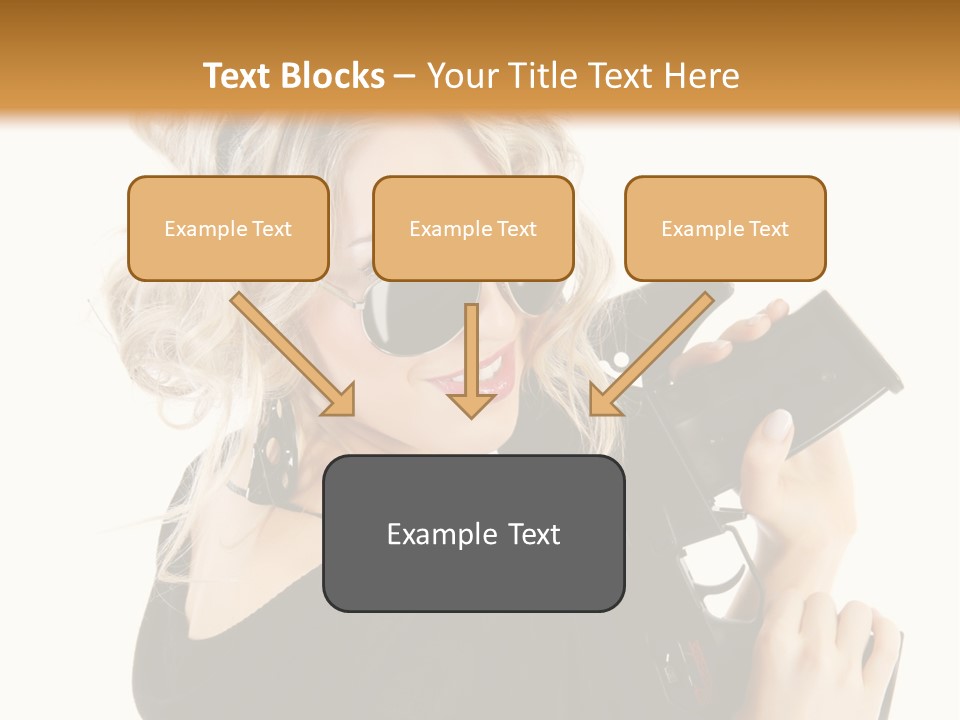 Text Blocks – Your Title Text Here

Example Text

Example Text

Example Text

Example Text